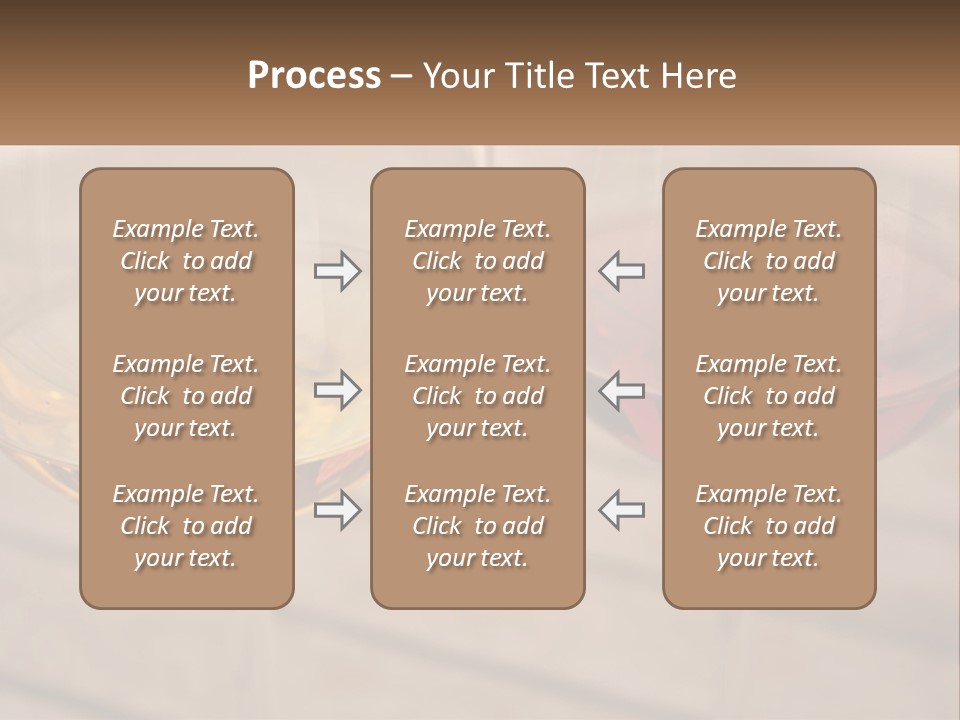 Process – Your Title Text Here

Example Text. Click to add your text.

Example Text. Click to add your text.

Example Text. Click to add your text.

Example Text. Click to add your text.

Example Text. Click to add your text.

Example Text. Click to add your text.

Example Text. Click to add your text.

Example Text. Click to add your text.

Example Text. Click to add your text.